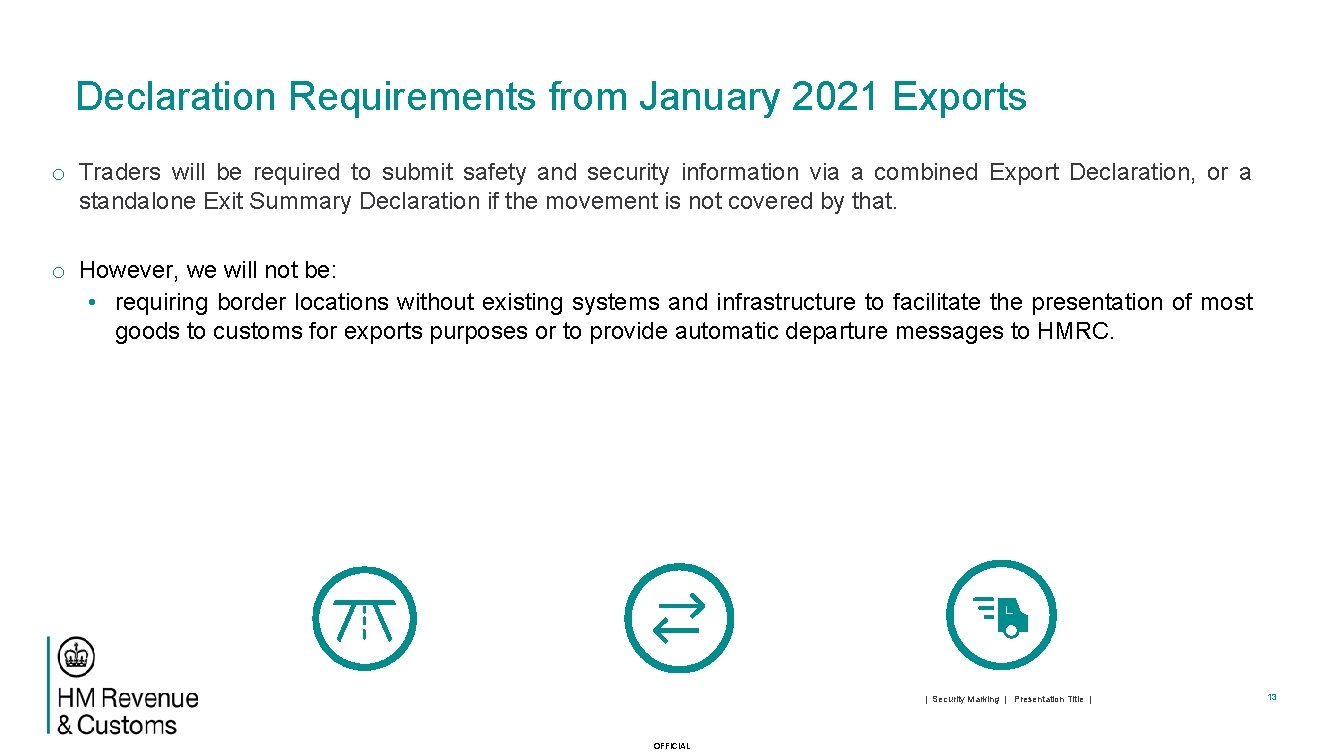 Declaration Requirements from January 2021 Exports

o Traders will be required to submit safety and security information via a combined Export Declaration, or a standalone Exit Summary Declaration if the movement is not covered by that.

o However, we will not be:
• requiring border locations without existing systems and infrastructure to facilitate the presentation of most goods to customs for exports purposes or to provide automatic departure messages to HMRC.

HM Revenue & Customs

| Security Marking | Presentation Title |

13

OFFICIAL